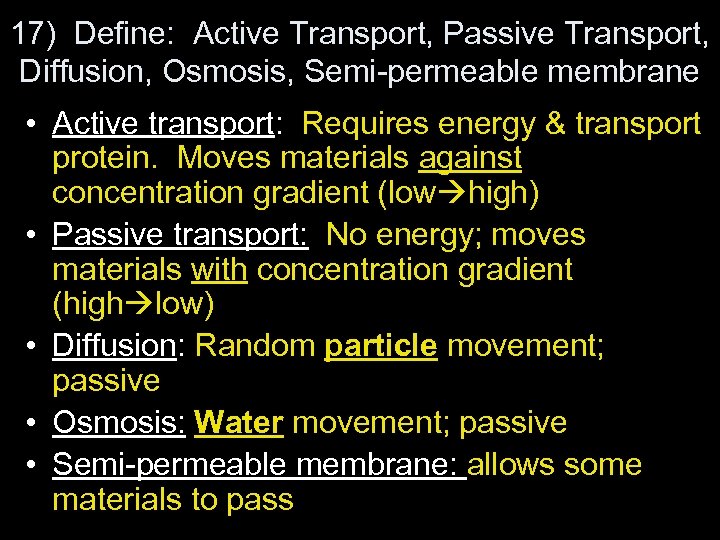 17) Define: Active Transport, Passive Transport, Diffusion, Osmosis, Semi-permeable membrane

• Active transport: Requires energy & transport protein. Moves materials against concentration gradient (low→high)
• Passive transport: No energy; moves materials with concentration gradient (high→low)
• Diffusion: Random particle movement; passive
• Osmosis: Water movement; passive
• Semi-permeable membrane: allows some materials to pass